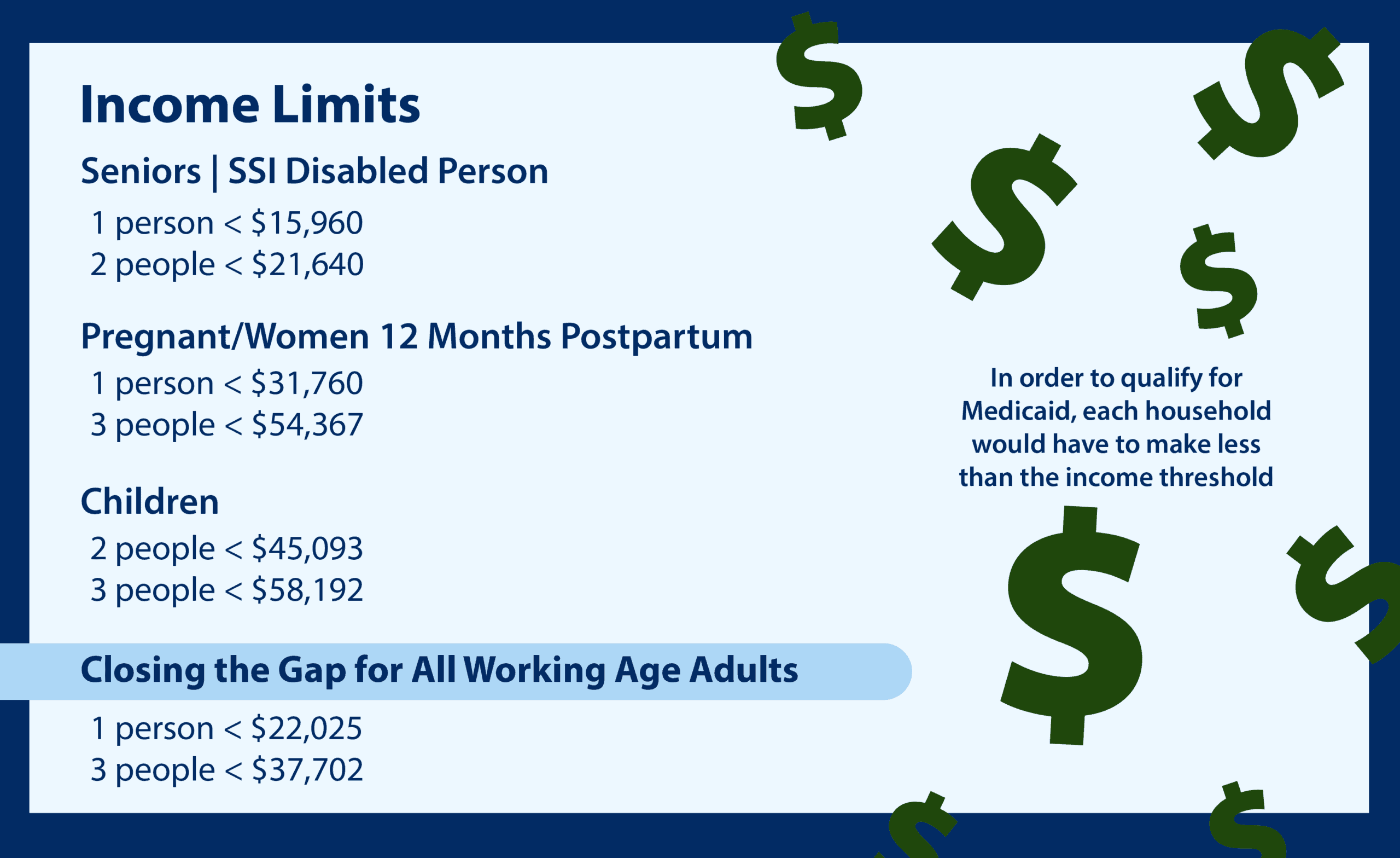 Income Limits

Seniors | SSI Disabled Person

1 person < \$15,960
2 people < \$21,640

Pregnant/Women 12 Months Postpartum

1 person < \$31,760
3 people < \$54,367

Children

2 people < \$45,093
3 people < \$58,192

Closing the Gap for All Working Age Adults

1 person < \$22,025
3 people < \$37,702

In order to qualify for Medicaid, each household would have to make less than the income threshold